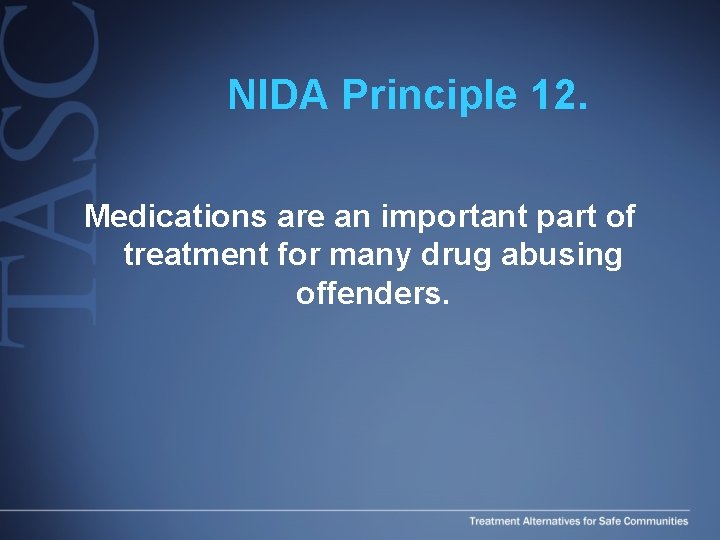 TASC

NIDA Principle 12.

Medications are an important part of treatment for many drug abusing offenders.

Treatment Alternatives for Safe Communities